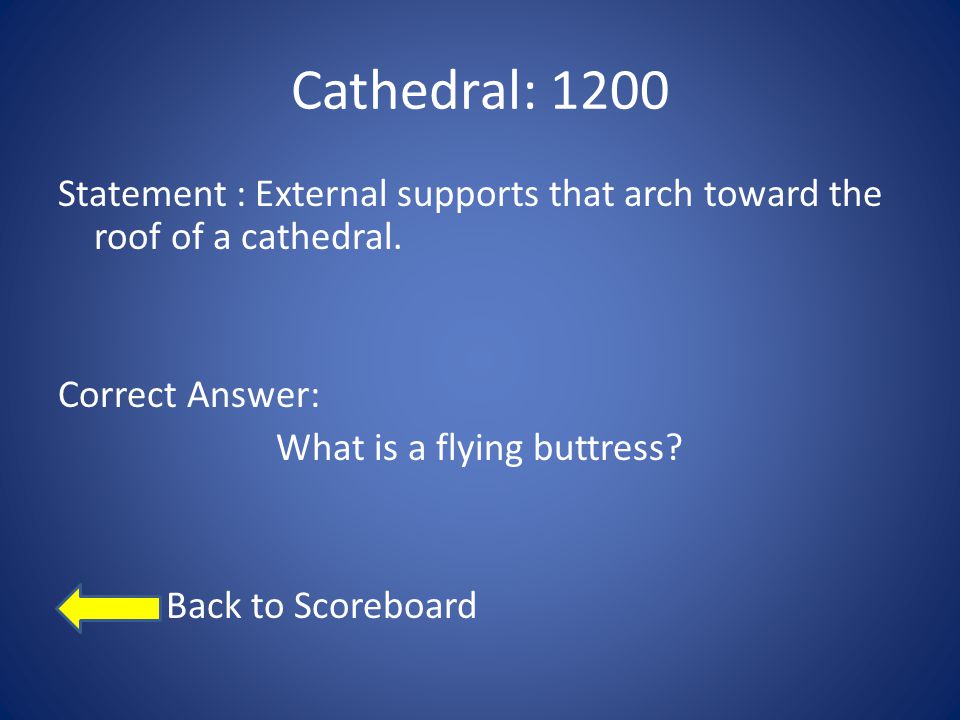 Cathedral: 1200

Statement : External supports that arch toward the roof of a cathedral.

Correct Answer:

What is a flying buttress?

Back to Scoreboard